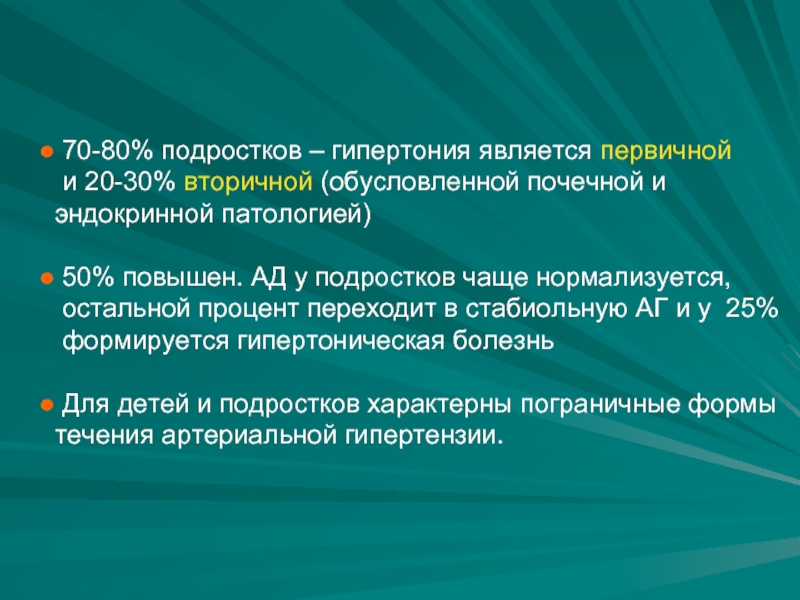 ● 70-80% подростков – гипертония является первичной и 20-30% вторичной (обусловленной почечной и эндокринной патологией)

● 50% повышен. АД у подростков чаще нормализуется, остальной процент переходит в стабиольную АГ и у 25% формируется гипертоническая болезнь

● Для детей и подростков характерны пограничные формы течения артериальной гипертензии.